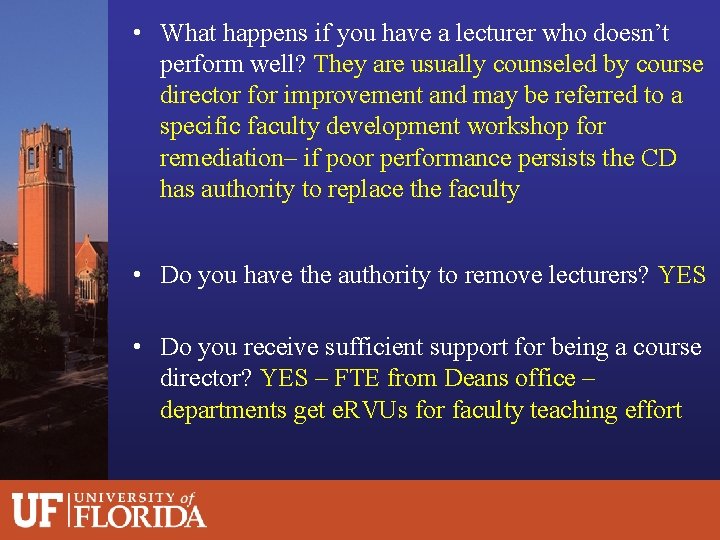 • What happens if you have a lecturer who doesn’t perform well? They are usually counseled by course director for improvement and may be referred to a specific faculty development workshop for remediation– if poor performance persists the CD has authority to replace the faculty

• Do you have the authority to remove lecturers? YES

• Do you receive sufficient support for being a course director? YES – FTE from Deans office – departments get eRVUs for faculty teaching effort

UF UNIVERSITY of FLORIDA